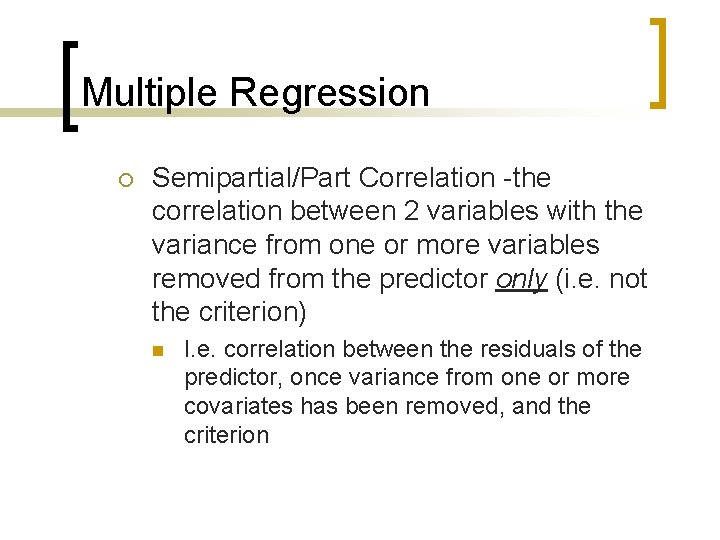 Multiple Regression

Semipartial/Part Correlation -the correlation between 2 variables with the variance from one or more variables removed from the predictor only (i.e. not the criterion)

I.e. correlation between the residuals of the predictor, once variance from one or more covariates has been removed, and the criterion